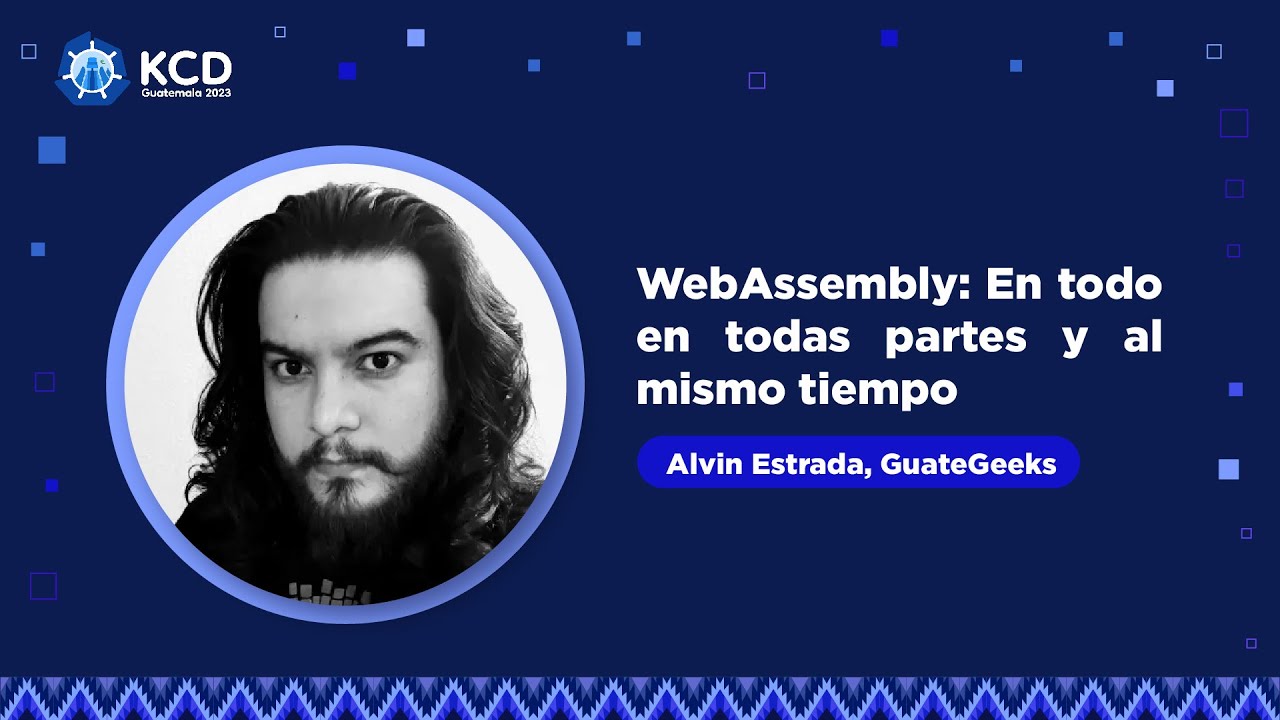 KCD
Guatemala 2023

WebAssembly: En todo en todas partes y al mismo tiempo

Alvin Estrada, GuateGeeks